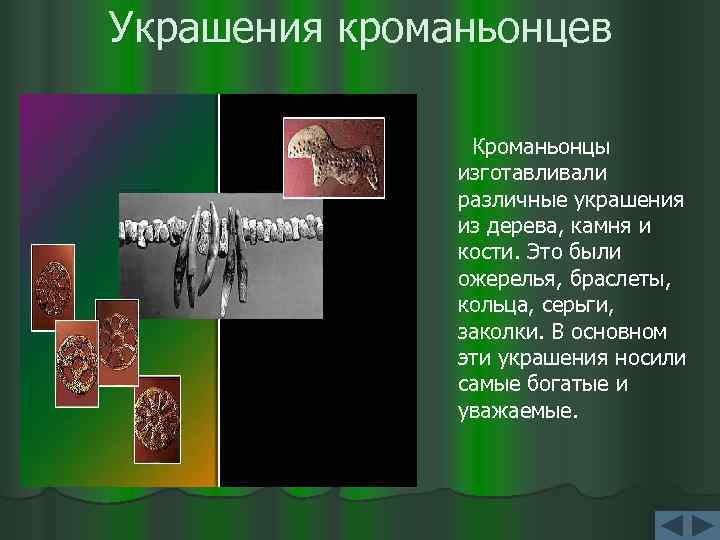 Украшения кроманьонцев

Кроманьонцы изготавливали различные украшения из дерева, камня и кости. Это были ожерелья, браслеты, кольца, серьги, заколки. В основном эти украшения носили самые богатые и уважаемые.